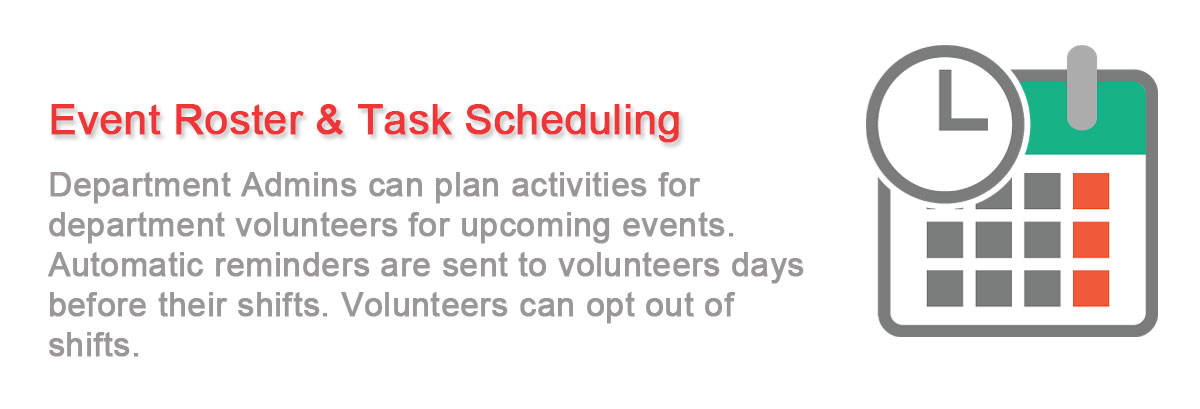 Event Roster & Task Scheduling

Department Admins can plan activities for department volunteers for upcoming events. Automatic reminders are sent to volunteers days before their shifts. Volunteers can opt out of shifts.